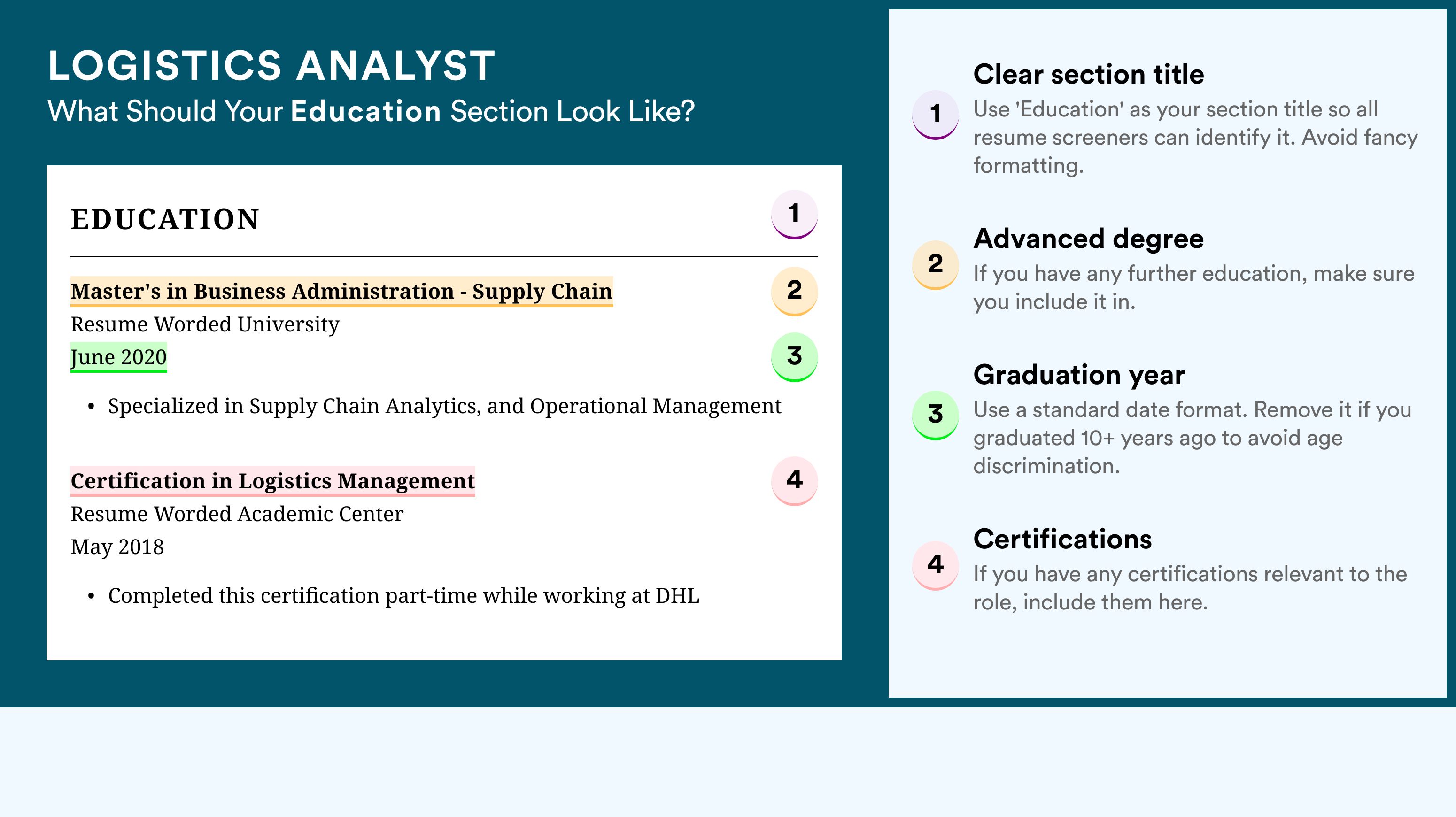 LOGISTICS ANALYST
What Should Your Education Section Look Like?

EDUCATION

1

Master's in Business Administration - Supply Chain

2

Resume Worded University
June 2020

3

• Specialized in Supply Chain Analytics, and Operational Management

Certification in Logistics Management

4

Resume Worded Academic Center
May 2018

• Completed this certification part-time while working at DHL

1
Clear section title
Use 'Education' as your section title so all resume screeners can identify it. Avoid fancy formatting.

2
Advanced degree
If you have any further education, make sure you include it in.

3
Graduation year
Use a standard date format. Remove it if you graduated 10+ years ago to avoid age discrimination.

4
Certifications
If you have any certifications relevant to the role, include them here.